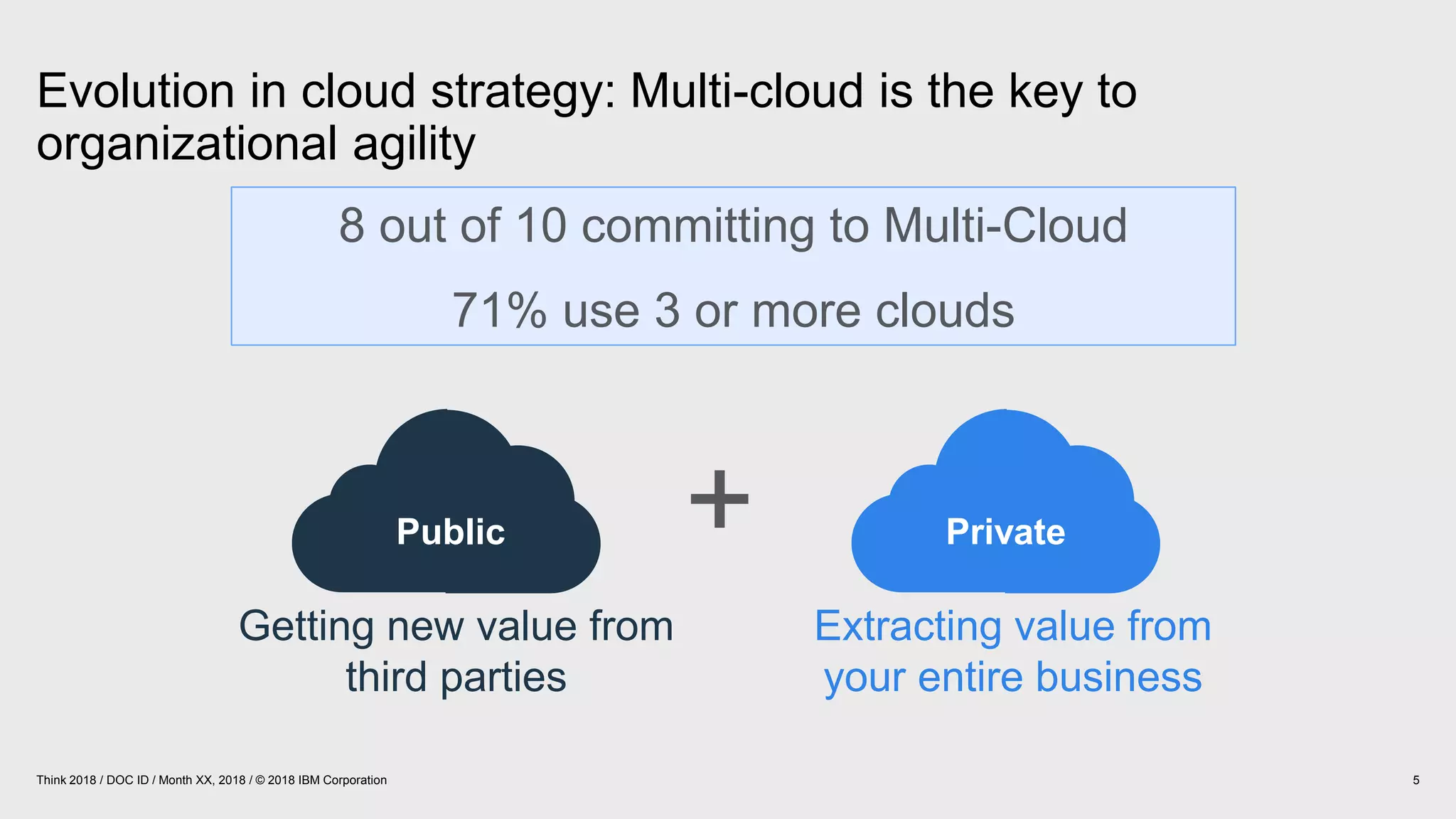 Evolution in cloud strategy: Multi-cloud is the key to organizational agility

8 out of 10 committing to Multi-Cloud

71% use 3 or more clouds

Public

+

Private

Getting new value from third parties

Extracting value from your entire business

Think 2018 / DOC ID / Month XX, 2018 / © 2018 IBM Corporation

5